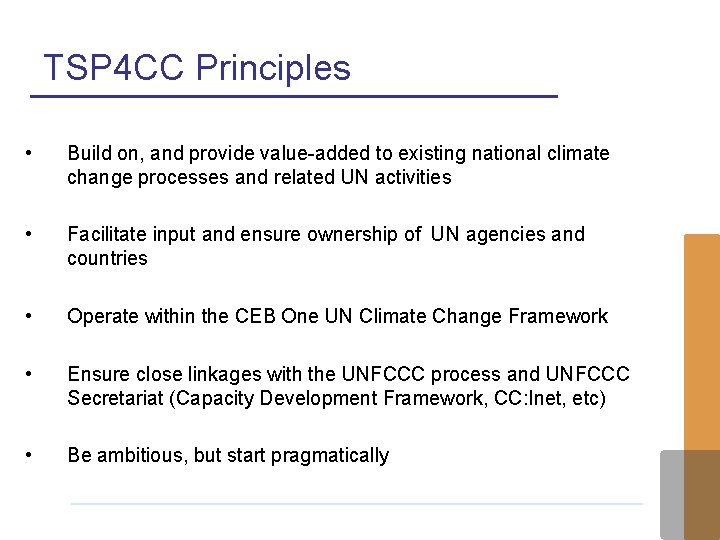 TSP4CC Principles

• Build on, and provide value-added to existing national climate change processes and related UN activities

• Facilitate input and ensure ownership of UN agencies and countries

• Operate within the CEB One UN Climate Change Framework

• Ensure close linkages with the UNFCCC process and UNFCCC Secretariat (Capacity Development Framework, CC:Inet, etc)

• Be ambitious, but start pragmatically